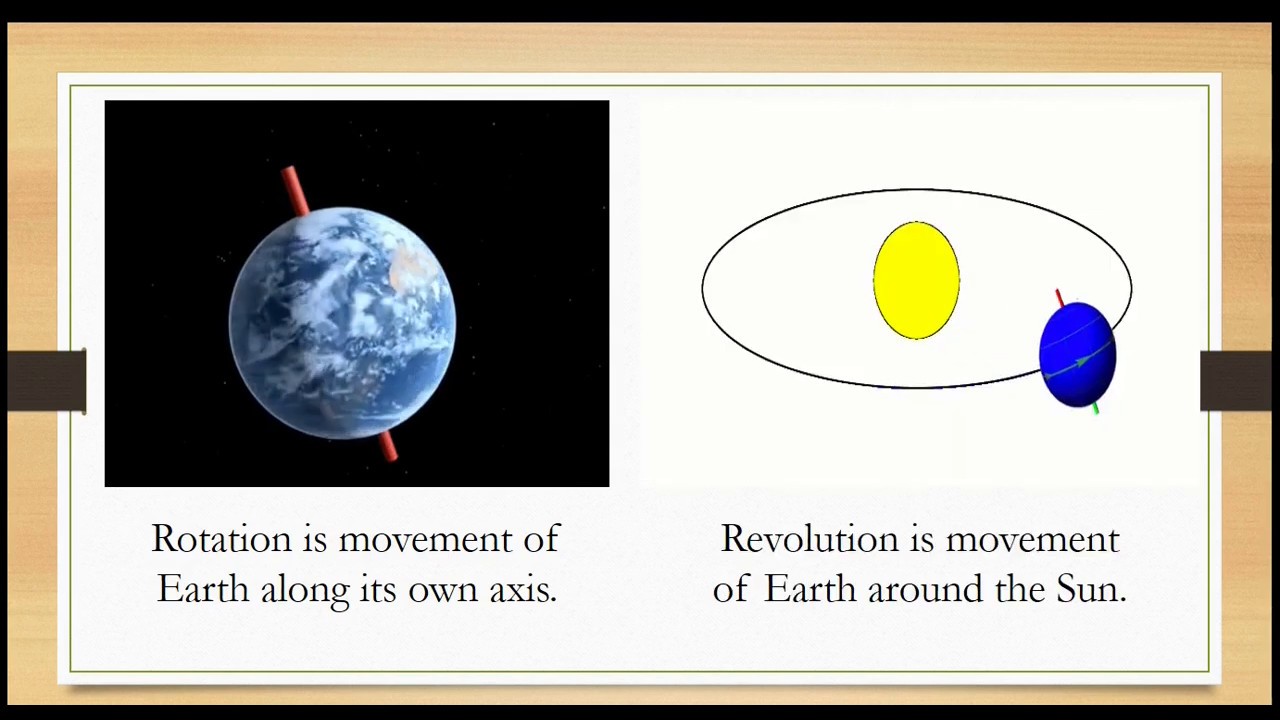 Rotation is movement of Earth along its own axis.

Revolution is movement of Earth around the Sun.